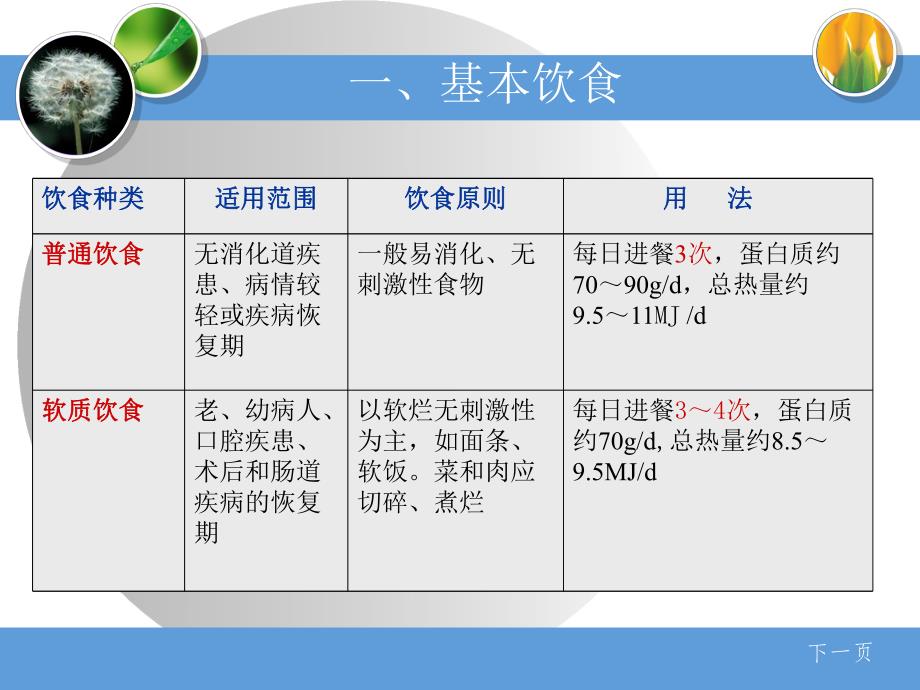 一、基本饮食

| 饮食种类 | 适用范围 | 饮食原则 | 用 法 |
|---|---|---|---|
| 普通饮食 | 无消化道疾患、病情较轻或疾病恢复期 | 一般易消化、无刺激性食物 | 每日进餐3次，蛋白质约70～90g/d，总热量约9.5～11MJ /d |
| 软质饮食 | 老、幼病人、口腔疾患、术后和肠道疾病的恢复期 | 以软烂无刺激性为主，如面条、软饭。菜和肉应切碎、煮烂 | 每日进餐3～4次，蛋白质约70g/d, 总热量约8.5～9.5MJ/d |

下一页